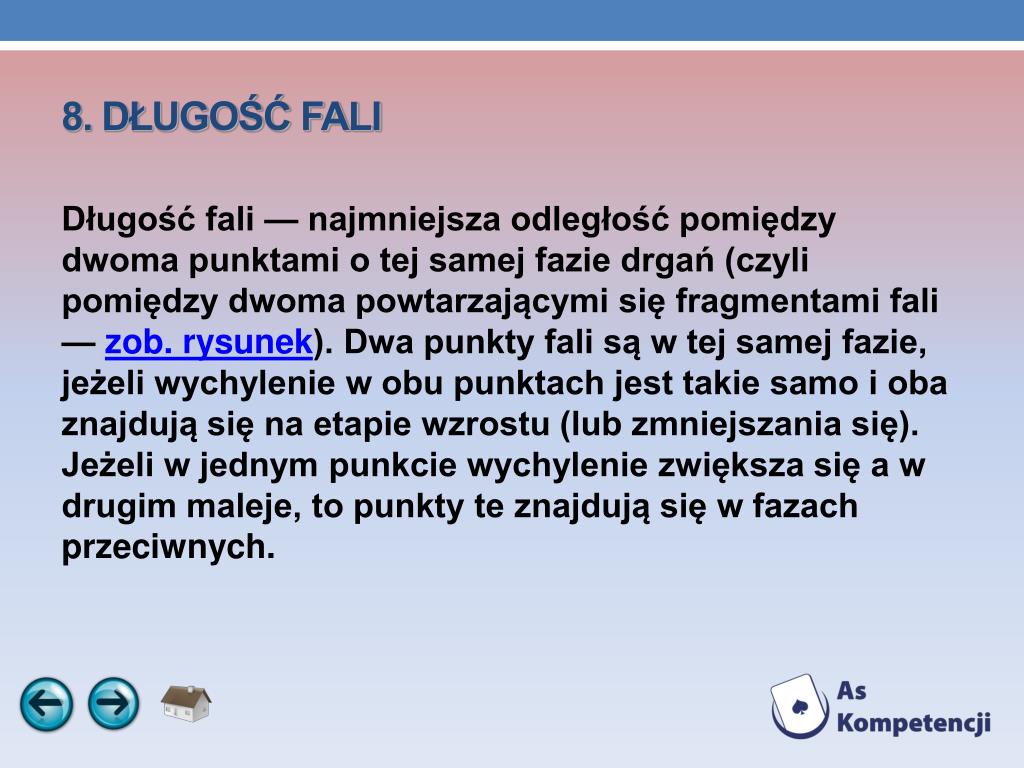 8. DŁUGOŚĆ FALI

Długość fali — najmniejsza odległość pomiędzy dwoma punktami o tej samej fazie drgań (czyli pomiędzy dwoma powtarzającymi się fragmentami fali — zob. rysunek). Dwa punkty fali są w tej samej fazie, jeżeli wychylenie w obu punktach jest takie samo i oba znajdują się na etapie wzrostu (lub zmniejszania się). Jeżeli w jednym punkcie wychylenie zwiększa się a w drugim maleje, to punkty te znajdują się w fazach przeciwnych.

As Kompetencji